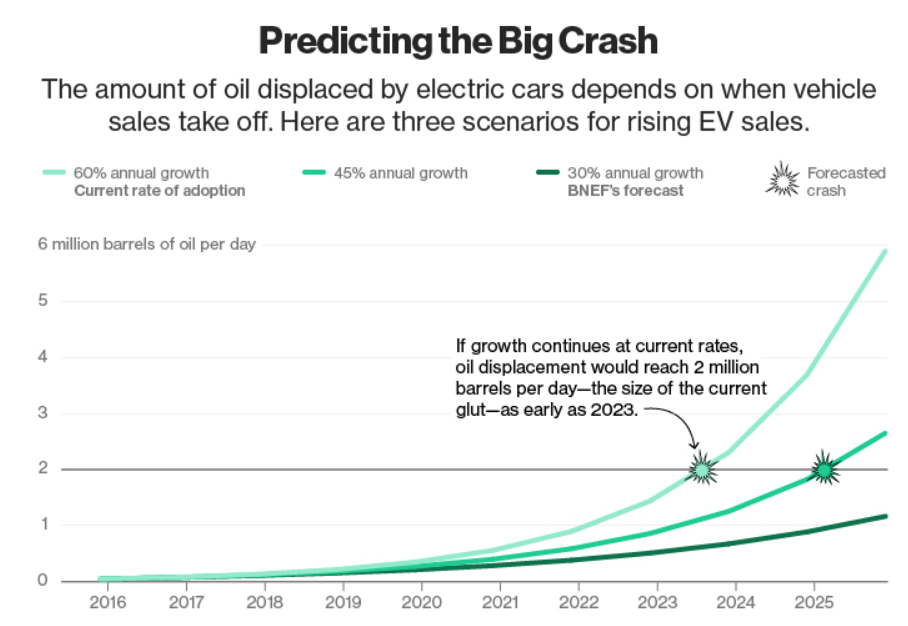 Predicting the Big Crash

The amount of oil displaced by electric cars depends on when vehicle sales take off. Here are three scenarios for rising EV sales.

60% annual growth
Current rate of adoption

45% annual growth

30% annual growth
BNEF's forecast

Forecasted crash

6 million barrels of oil per day
5
4
3
2
1
0

If growth continues at current rates, oil displacement would reach 2 million barrels per day—the size of the current glut—as early as 2023.

2016
2017
2018
2019
2020
2021
2022
2023
2024
2025